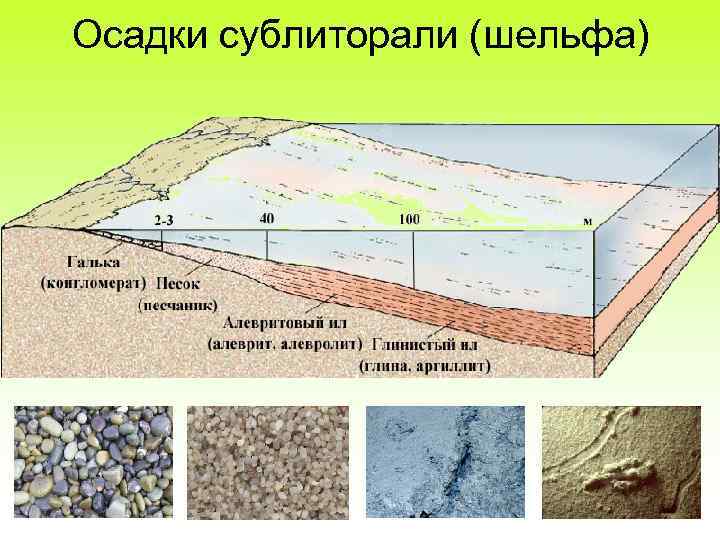 Осадки сублиторали (шельфа)

2-3

40

100

м

Галька (конгломерат)

Песок (песчаник)

Алевритовый ил (алеврит, алевролит)

Глинистый ил (глина, аргиллит)